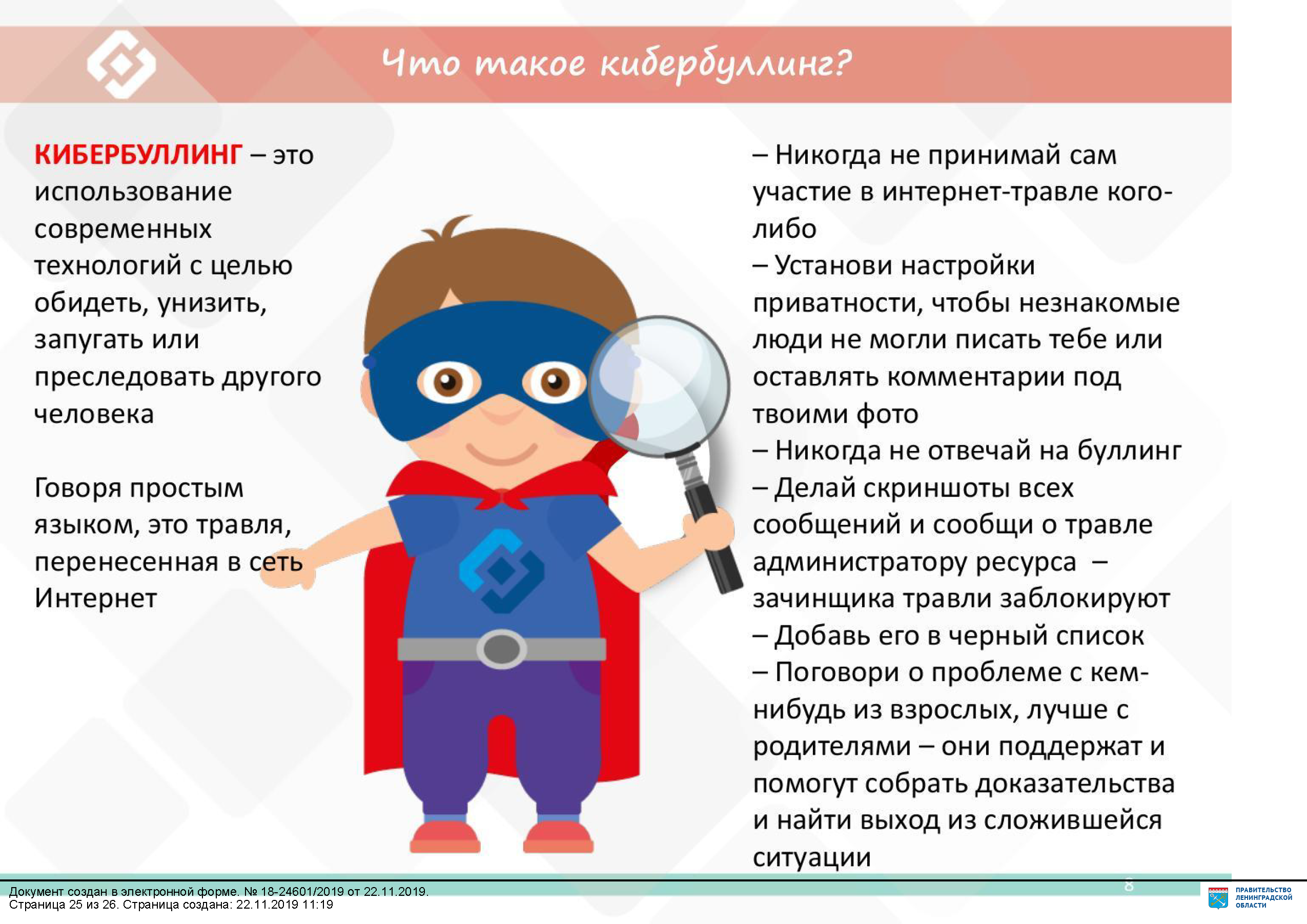 Что такое кибербуллинг?

КИБЕРБУЛЛИНГ – это использование современных технологий с целью обидеть, унизить, запугать или преследовать другого человека

Говоря простым языком, это травля, перенесенная в сеть Интернет

– Никогда не принимай сам участие в интернет-травле кого-либо
– Установи настройки приватности, чтобы незнакомые люди не могли писать тебе или оставлять комментарии под твоими фото
– Никогда не отвечай на буллинг
– Делай скриншоты всех сообщений и сообщи о травле администратору ресурса – зачинщика травли заблокируют
– Добавь его в черный список
– Поговори о проблеме с кем-нибудь из взрослых, лучше с родителями – они поддержат и помогут собрать доказательства и найти выход из сложившейся ситуации

8

Документ создан в электронной форме. № 18-24601/2019 от 22.11.2019. Страница 25 из 26. Страница создана: 22.11.2019 11:19

ПРАВИТЕЛЬСТВО ЛЕНИНГРАДСКОЙ ОБЛАСТИ